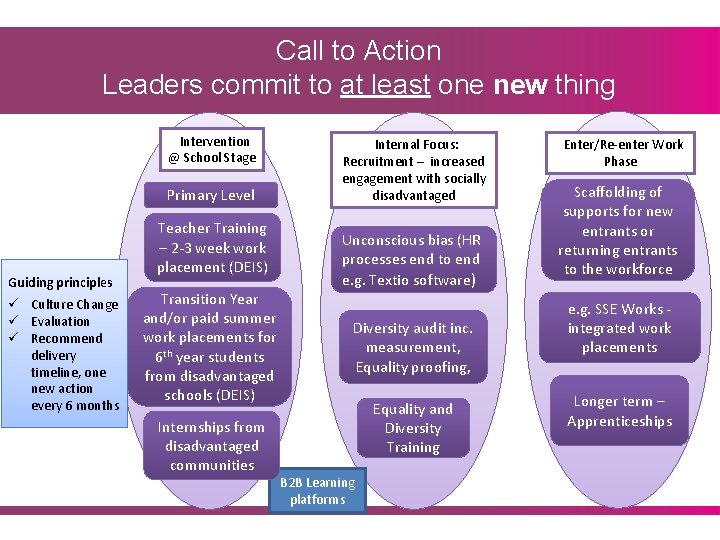 Call to Action
Leaders commit to at least one new thing

Guiding principles
✓ Culture Change
✓ Evaluation
✓ Recommend delivery timeline, one new action every 6 months

Intervention @ School Stage

Primary Level

Teacher Training – 2-3 week work placement (DEIS)

Transition Year and/or paid summer work placements for $6^{th}$ year students from disadvantaged schools (DEIS)

Internships from disadvantaged communities

B2B Learning platforms

Internal Focus: Recruitment – increased engagement with socially disadvantaged

Unconscious bias (HR processes end to end e.g. Textio software)

Diversity audit inc. measurement, Equality proofing,

Equality and Diversity Training

Enter/Re-enter Work Phase

Scaffolding of supports for new entrants or returning entrants to the workforce

e.g. SSE Works - integrated work placements

Longer term – Apprenticeships